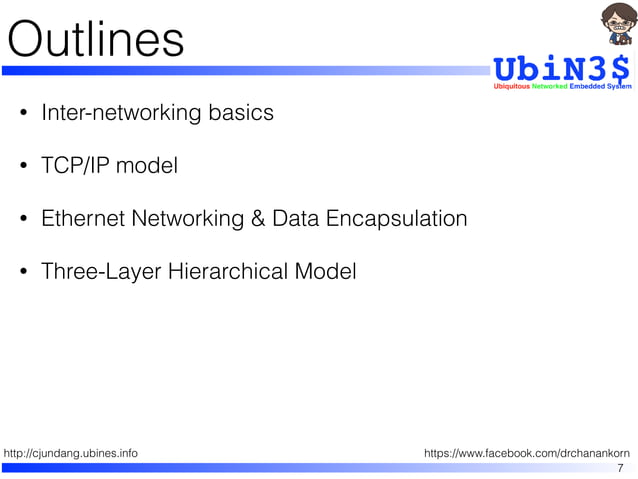 Outlines

UbiN3$
Ubiquitous Networked Embedded System

• Inter-networking basics

• TCP/IP model

• Ethernet Networking & Data Encapsulation

• Three-Layer Hierarchical Model

http://cjundang.ubines.info

https://www.facebook.com/drchanankorn

7